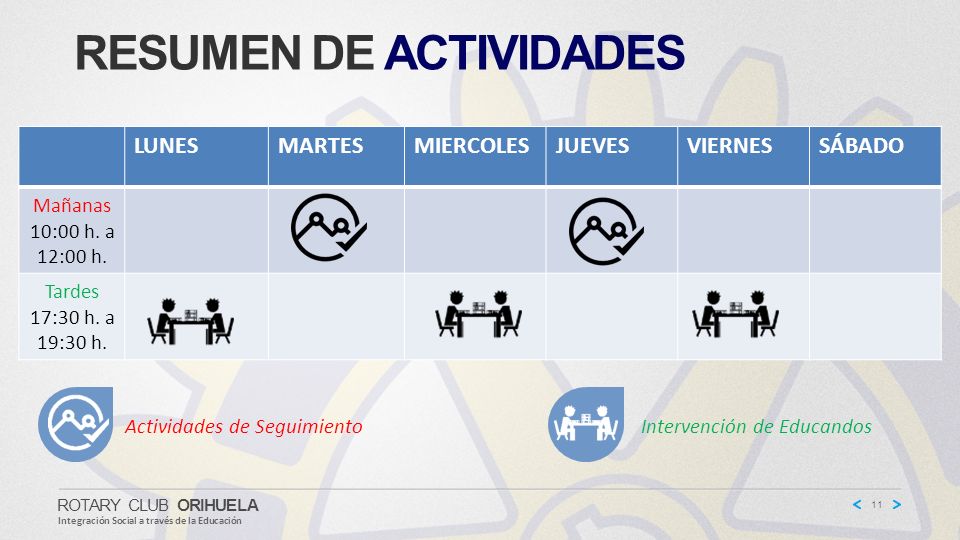 RESUMEN DE ACTIVIDADES

|  | LUNES | MARTES | MIERCOLES | JUEVES | VIERNES | SÁBADO |
|---|---|---|---|---|---|---|
| Mañanas 10:00 h. a 12:00 h. |  |  |  |  |  |  |
| Tardes 17:30 h. a 19:30 h. |  |  |  |  |  |  |

Actividades de Seguimiento

Intervención de Educandos

ROTARY CLUB ORIHUELA
Integración Social a través de la Educación

< 11 >